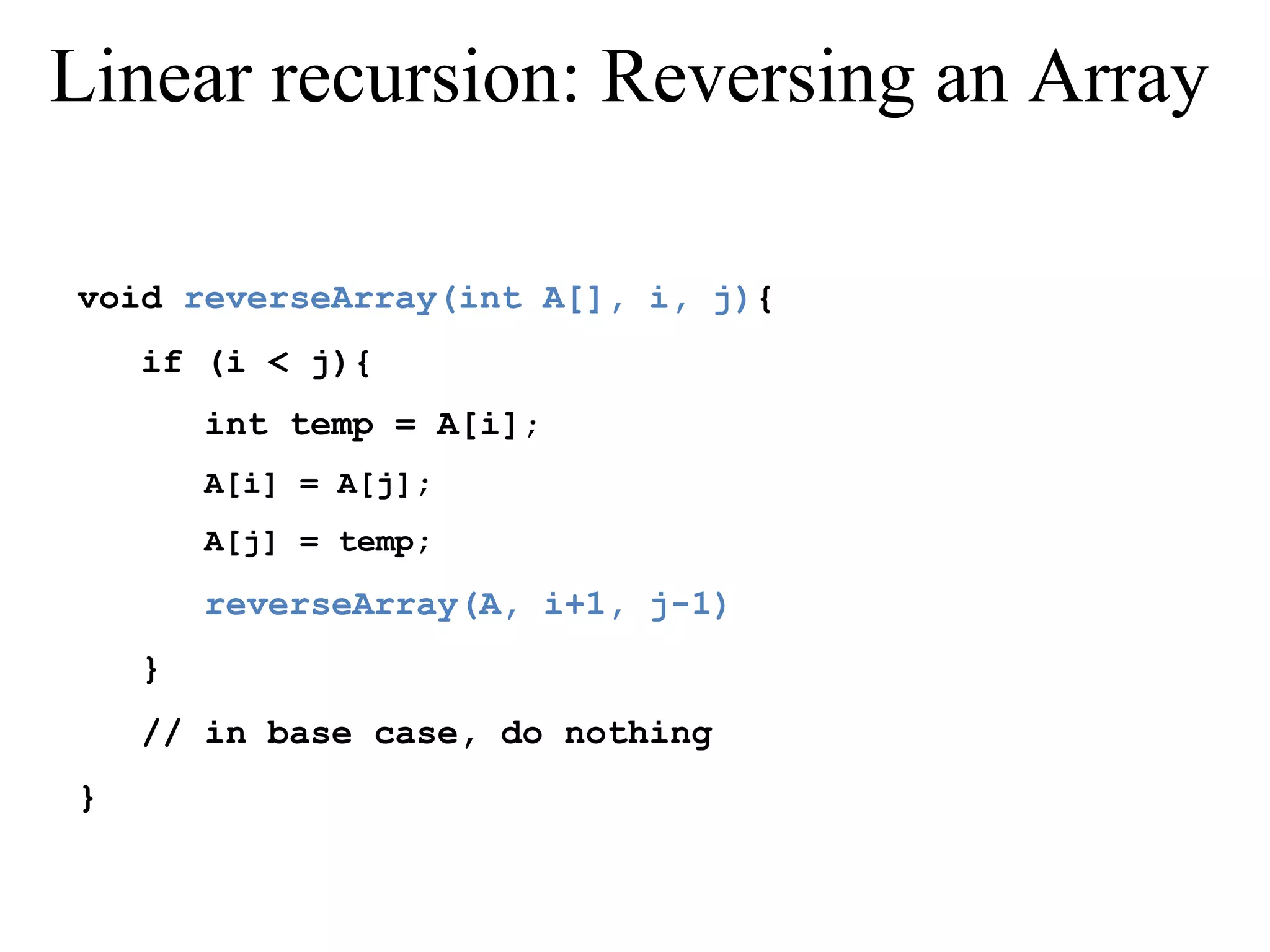 Linear recursion: Reversing an Array

void reverseArray(int A[], i, j){
    if (i < j){
        int temp = A[i];
        A[i] = A[j];
        A[j] = temp;
        reverseArray(A, i+1, j-1)
    }
    // in base case, do nothing
}